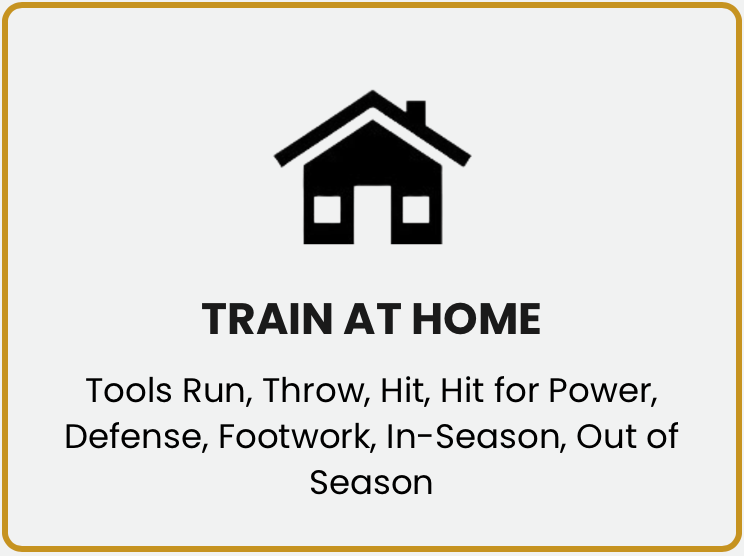 TRAIN AT HOME

Tools Run, Throw, Hit, Hit for Power, Defense, Footwork, In-Season, Out of Season